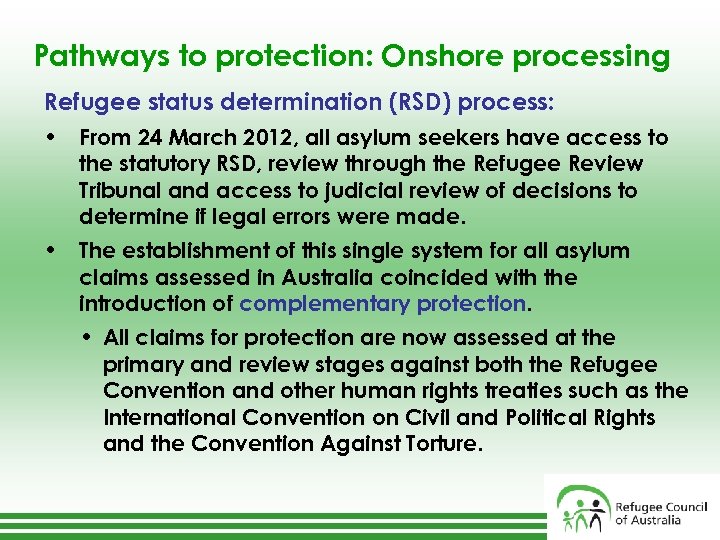 Pathways to protection: Onshore processing

Refugee status determination (RSD) process:

• From 24 March 2012, all asylum seekers have access to the statutory RSD, review through the Refugee Review Tribunal and access to judicial review of decisions to determine if legal errors were made.

• The establishment of this single system for all asylum claims assessed in Australia coincided with the introduction of complementary protection.

• All claims for protection are now assessed at the primary and review stages against both the Refugee Convention and other human rights treaties such as the International Convention on Civil and Political Rights and the Convention Against Torture.

Refugee Council of Australia